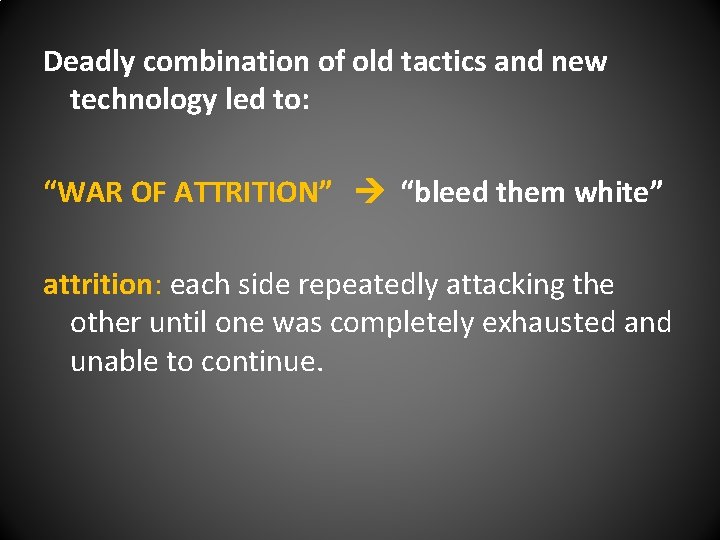 Deadly combination of old tactics and new technology led to:

“WAR OF ATTRITION” → “bleed them white”

attrition: each side repeatedly attacking the other until one was completely exhausted and unable to continue.